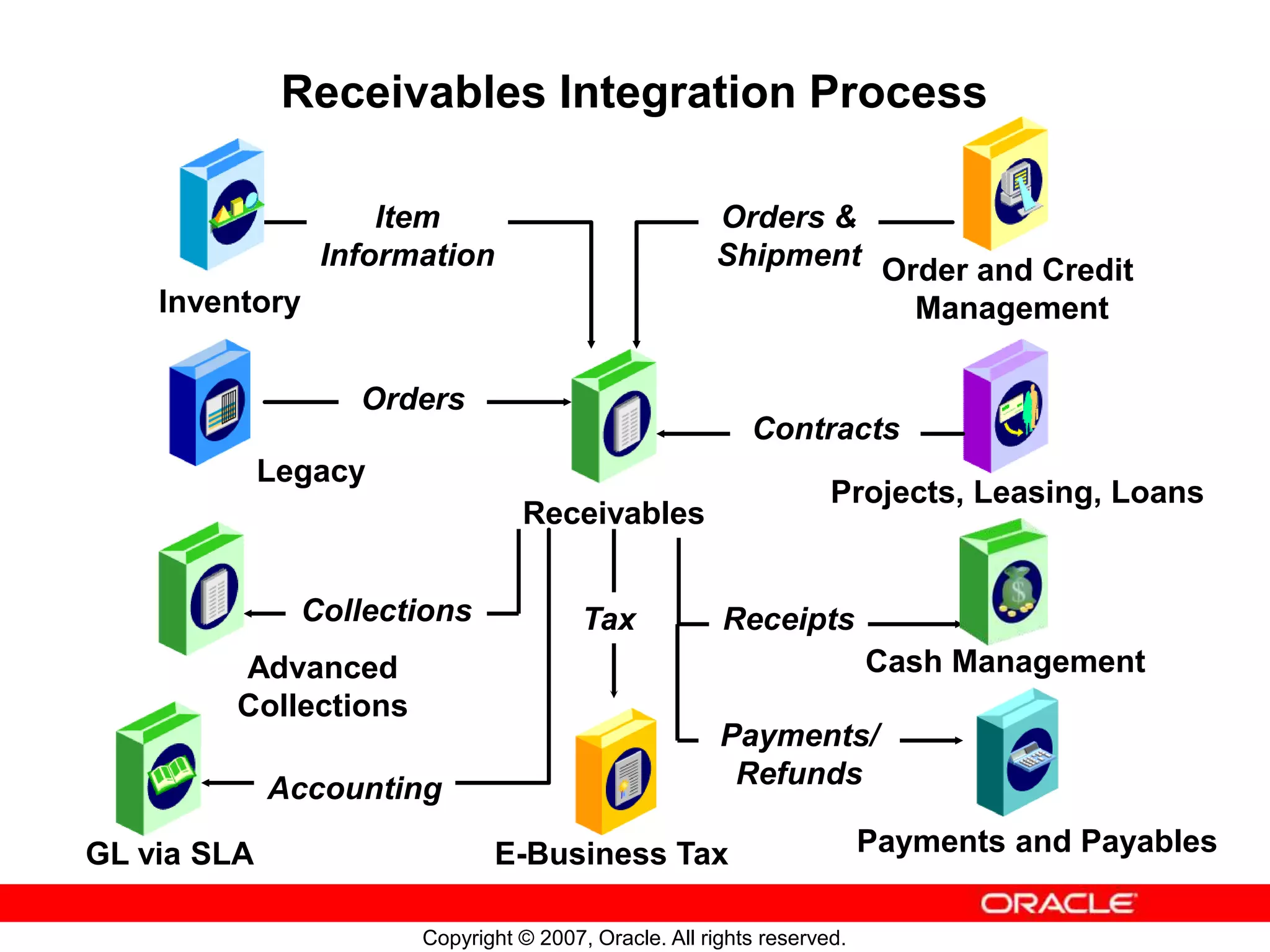 Receivables Integration Process

Inventory

Item Information

Orders & Shipment

Order and Credit Management

Legacy

Orders

Receivables

Contracts

Projects, Leasing, Loans

Collections

Advanced Collections

Tax

Receipts

Cash Management

Accounting

GL via SLA

E-Business Tax

Payments/ Refunds

Payments and Payables

ORACLE

Copyright © 2007, Oracle. All rights reserved.